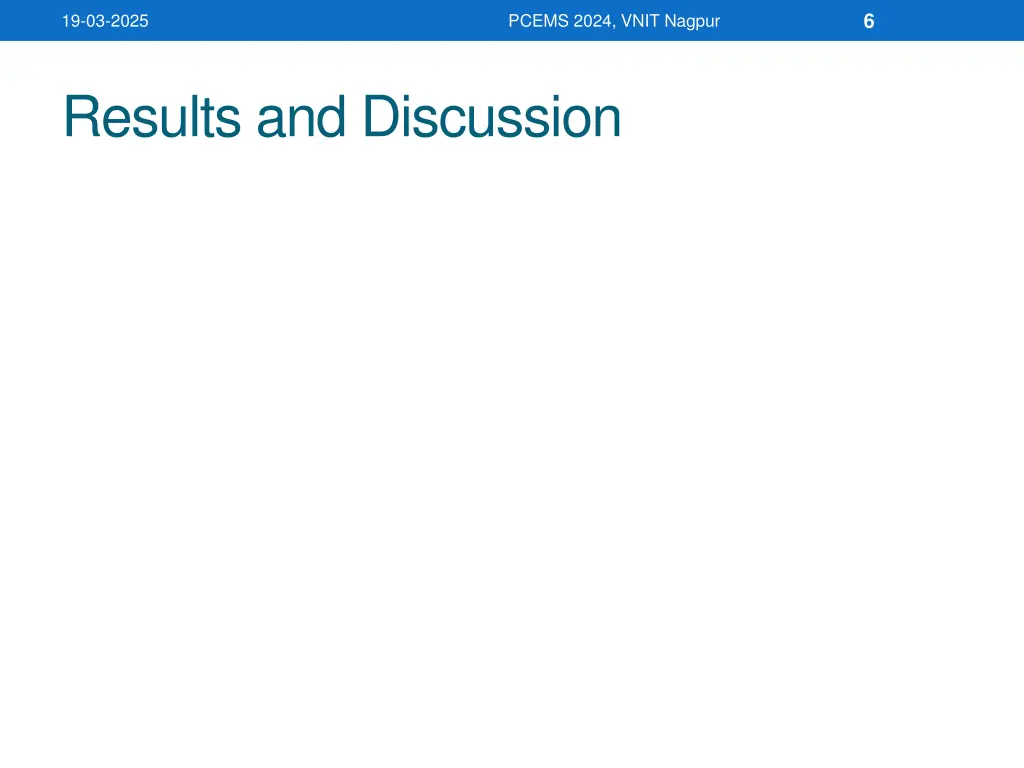 19-03-2025

PCEMS 2024, VNIT Nagpur

6

Results and Discussion